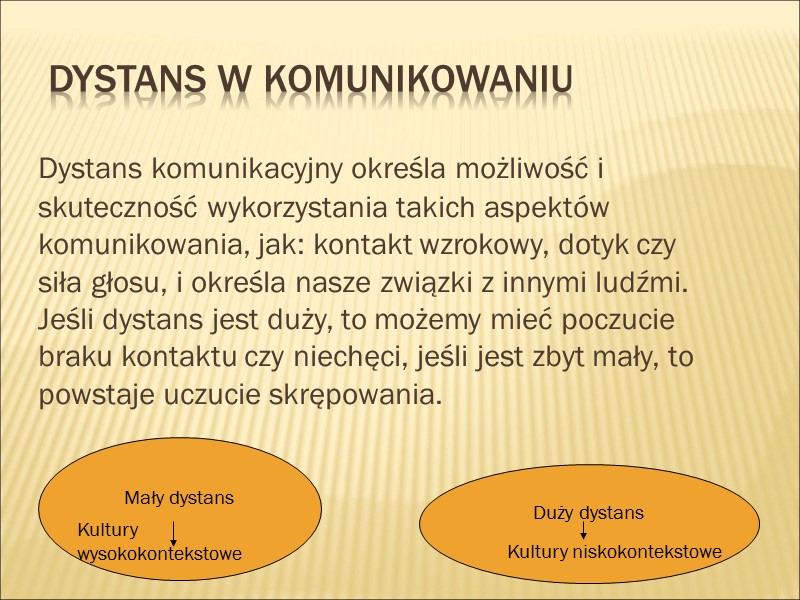 DYSTANS W KOMUNIKOWANIU

Dystans komunikacyjny określa możliwość i skuteczność wykorzystania takich aspektów komunikowania, jak: kontakt wzrokowy, dotyk czy siła głosu, i określa nasze związki z innymi ludźmi. Jeśli dystans jest duży, to możemy mieć poczucie braku kontaktu czy niechęci, jeśli jest zbyt mały, to powstaje uczucie skrępowania.

Mały dystans

Kultury wysokokontekstowe

Duży dystans

Kultury niskokontekstowe